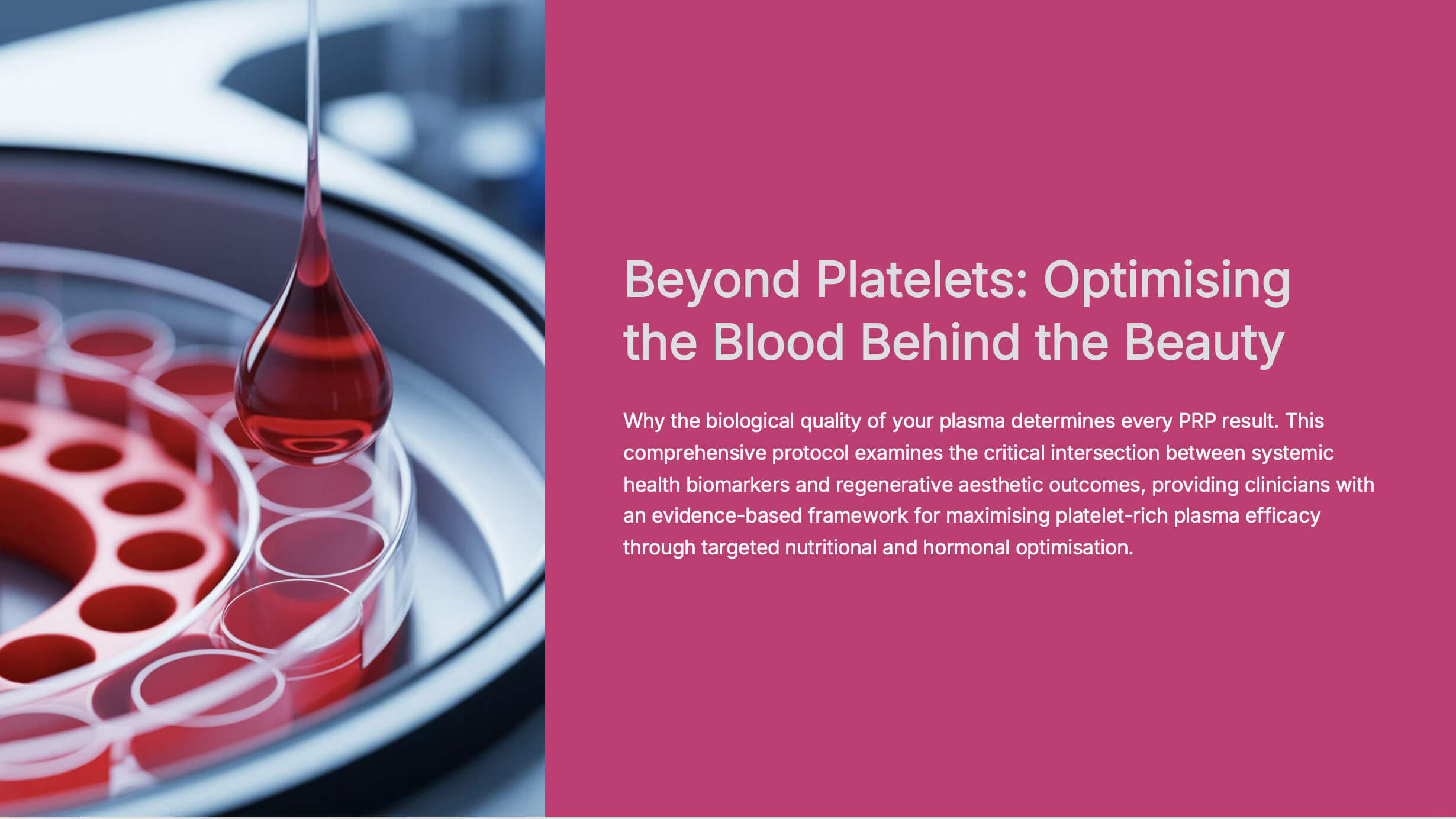 Beyond Platelets: Optimising the Blood Behind the Beauty

Why the biological quality of your plasma determines every PRP result. This comprehensive protocol examines the critical intersection between systemic health biomarkers and regenerative aesthetic outcomes, providing clinicians with an evidence-based framework for maximising platelet-rich plasma efficacy through targeted nutritional and hormonal optimisation.